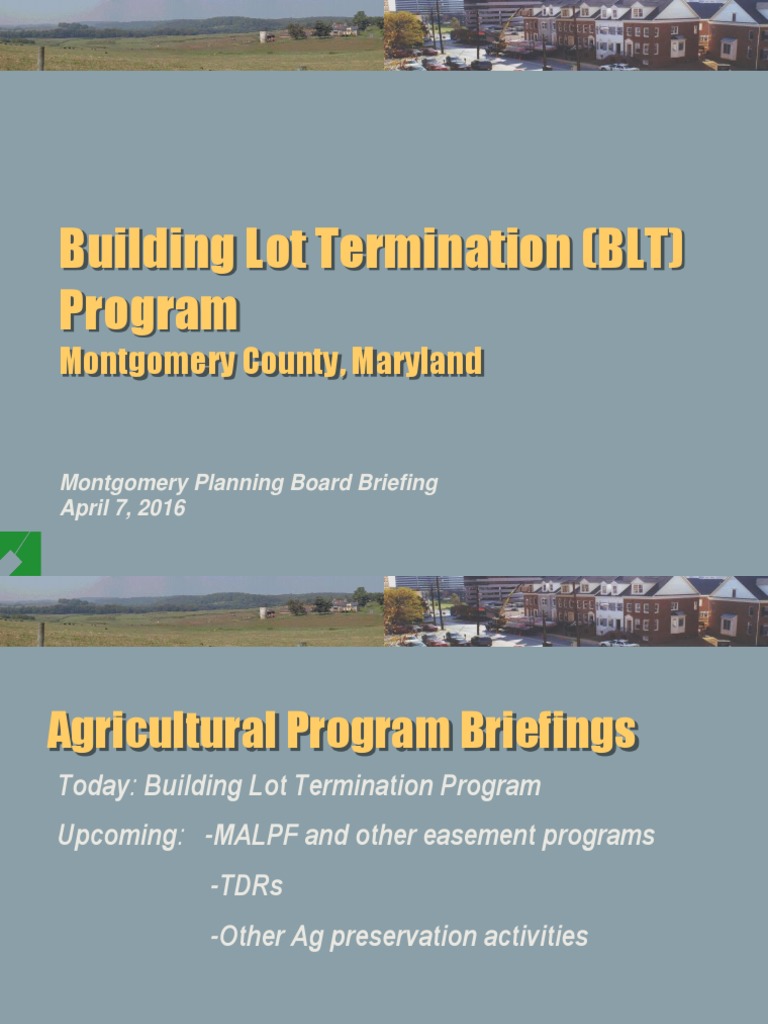 Building Lot Termination (BLT) Program
Montgomery County, Maryland

Montgomery Planning Board Briefing
April 7, 2016

Agricultural Program Briefings

Today: Building Lot Termination Program

Upcoming: -MALPF and other easement programs

-TDRs

-Other Ag preservation activities